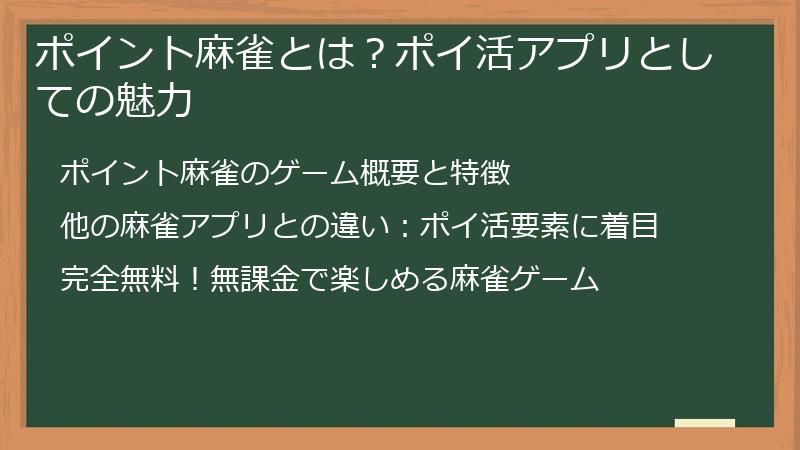 ポイント麻雀とは？ポイ活アプリとしての魅力

ポイント麻雀のゲーム概要と特徴

他の麻雀アプリとの違い：ポイ活要素に着目

完全無料！無課金で楽しめる麻雀ゲーム